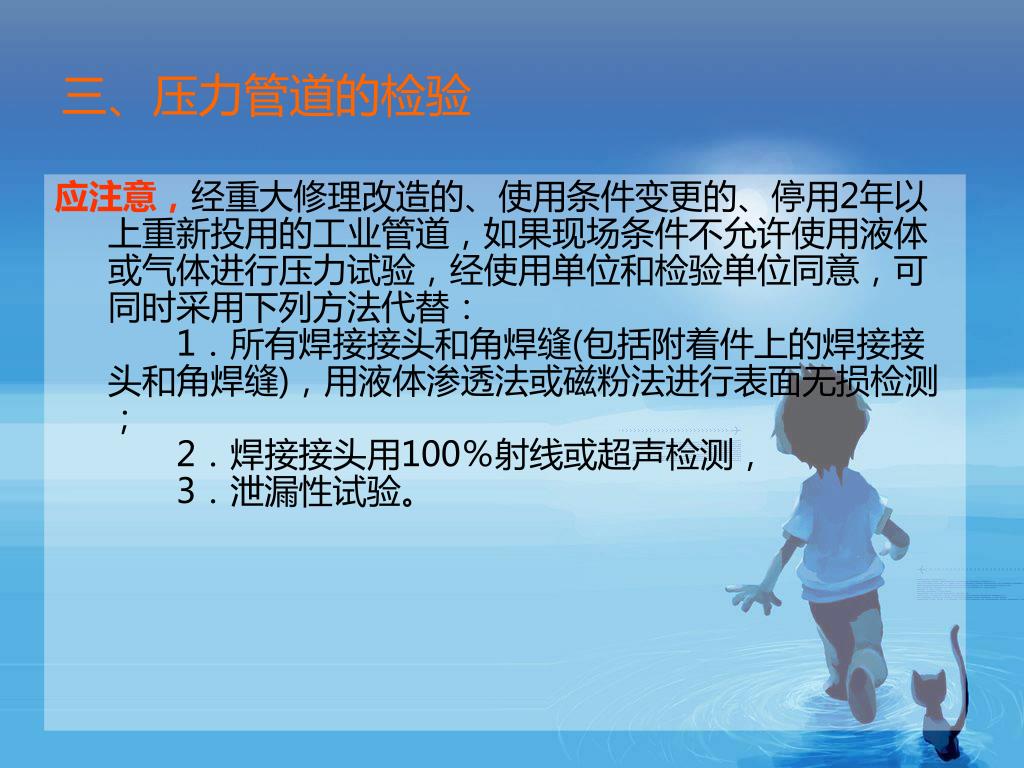 三、压力管道的检验

应注意，经重大修理改造的、使用条件变更的、停用2年以上重新投用的工业管道，如果现场条件不允许使用液体或气体进行压力试验，经使用单位和检验单位同意，可同时采用下列方法代替：

1．所有焊接接头和角焊缝(包括附着件上的焊接接头和角焊缝)，用液体渗透法或磁粉法进行表面无损检测；

2．焊接接头用100％射线或超声检测，

3．泄漏性试验。